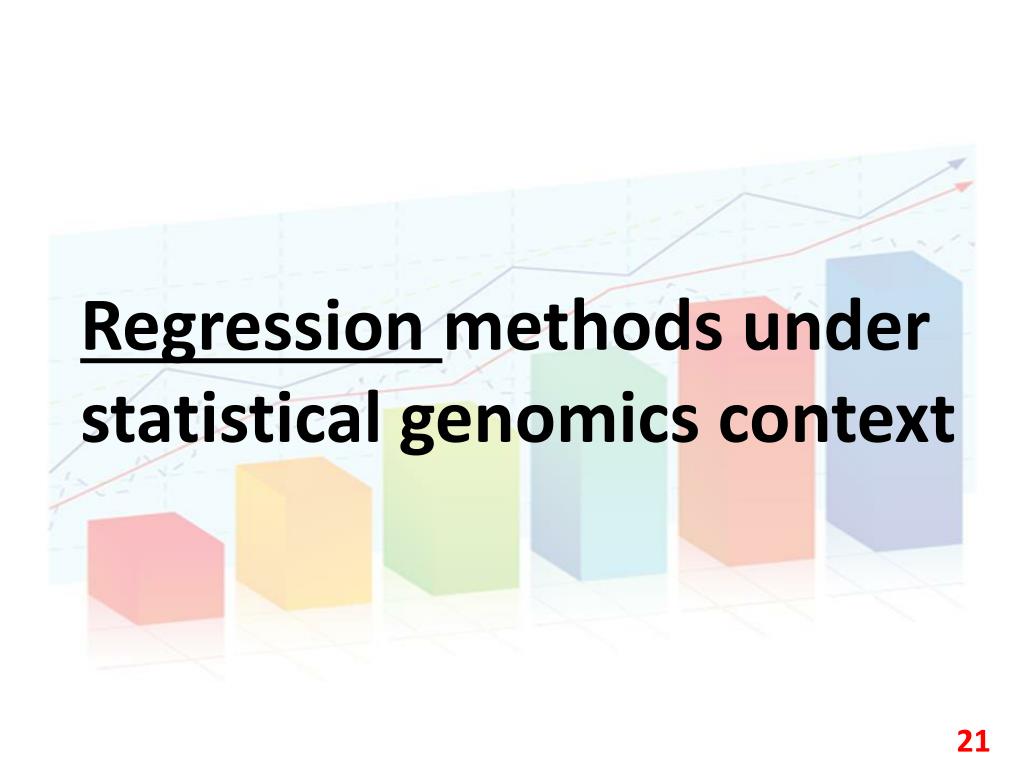 Regression methods under statistical genomics context

21